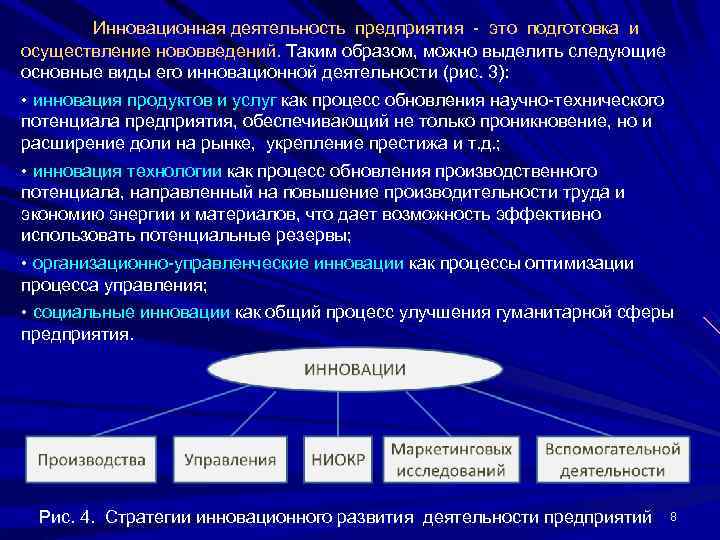 Инновационная деятельность предприятия - это подготовка и осуществление нововведений. Таким образом, можно выделить следующие основные виды его инновационной деятельности (рис. 3):

• инновация продуктов и услуг как процесс обновления научно-технического потенциала предприятия, обеспечивающий не только проникновение, но и расширение доли на рынке, укрепление престижа и т.д.;

• инновация технологии как процесс обновления производственного потенциала, направленный на повышение производительности труда и экономию энергии и материалов, что дает возможность эффективно использовать потенциальные резервы;

• организационно-управленческие инновации как процессы оптимизации процесса управления;

• социальные инновации как общий процесс улучшения гуманитарной сферы предприятия.

ИННОВАЦИИ

Производства

Управления

НИОКР

Маркетинговых исследований

Вспомогательной деятельности

Рис. 4. Стратегии инновационного развития деятельности предприятий

8